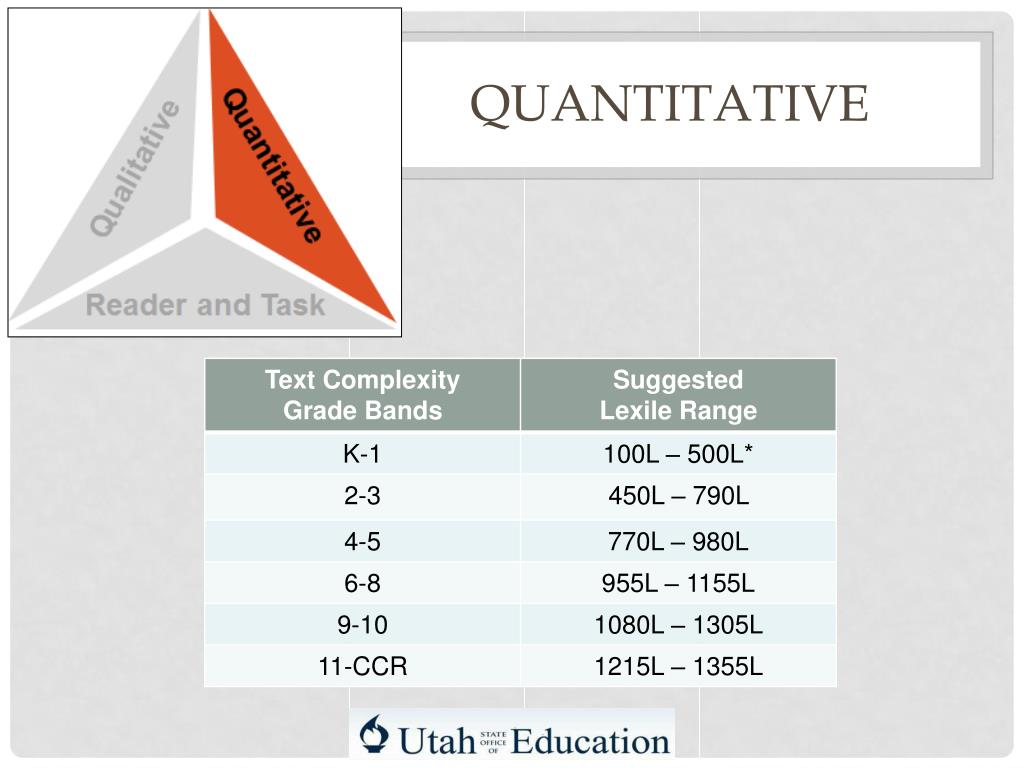 Qualitative

Quantitative

Reader and Task

QUANTITATIVE

| Text Complexity Grade Bands | Suggested Lexile Range |
|---|---|
| K-1 | 100L – 500L* |
| 2-3 | 450L – 790L |
| 4-5 | 770L – 980L |
| 6-8 | 955L – 1155L |
| 9-10 | 1080L – 1305L |
| 11-CCR | 1215L – 1355L |

Utah STATE OFFICE OF Education